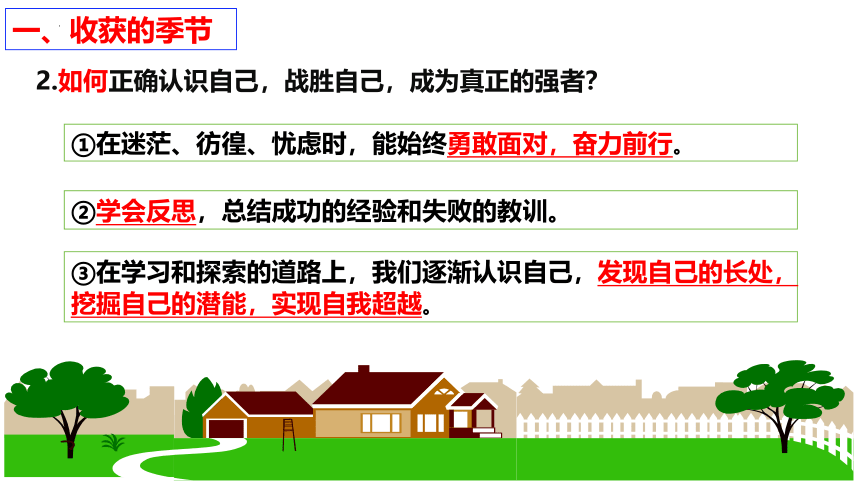 一、收获的季节

2.如何正确认识自己，战胜自己，成为真正的强者？

①在迷茫、彷徨、忧虑时，能始终勇敢面对，奋力前行。

②学会反思，总结成功的经验和失败的教训。

③在学习和探索的道路上，我们逐渐认识自己，发现自己的长处，挖掘自己的潜能，实现自我超越。